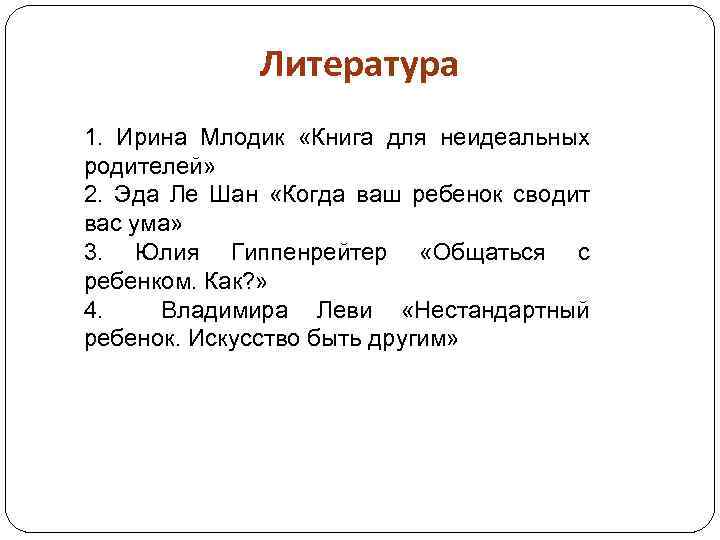 Литература

1. Ирина Млодик «Книга для неидеальных родителей»
2. Эда Ле Шан «Когда ваш ребенок сводит вас ума»
3. Юлия Гиппенрейтер «Общаться с ребенком. Как?»
4. Владимира Леви «Нестандартный ребенок. Искусство быть другим»